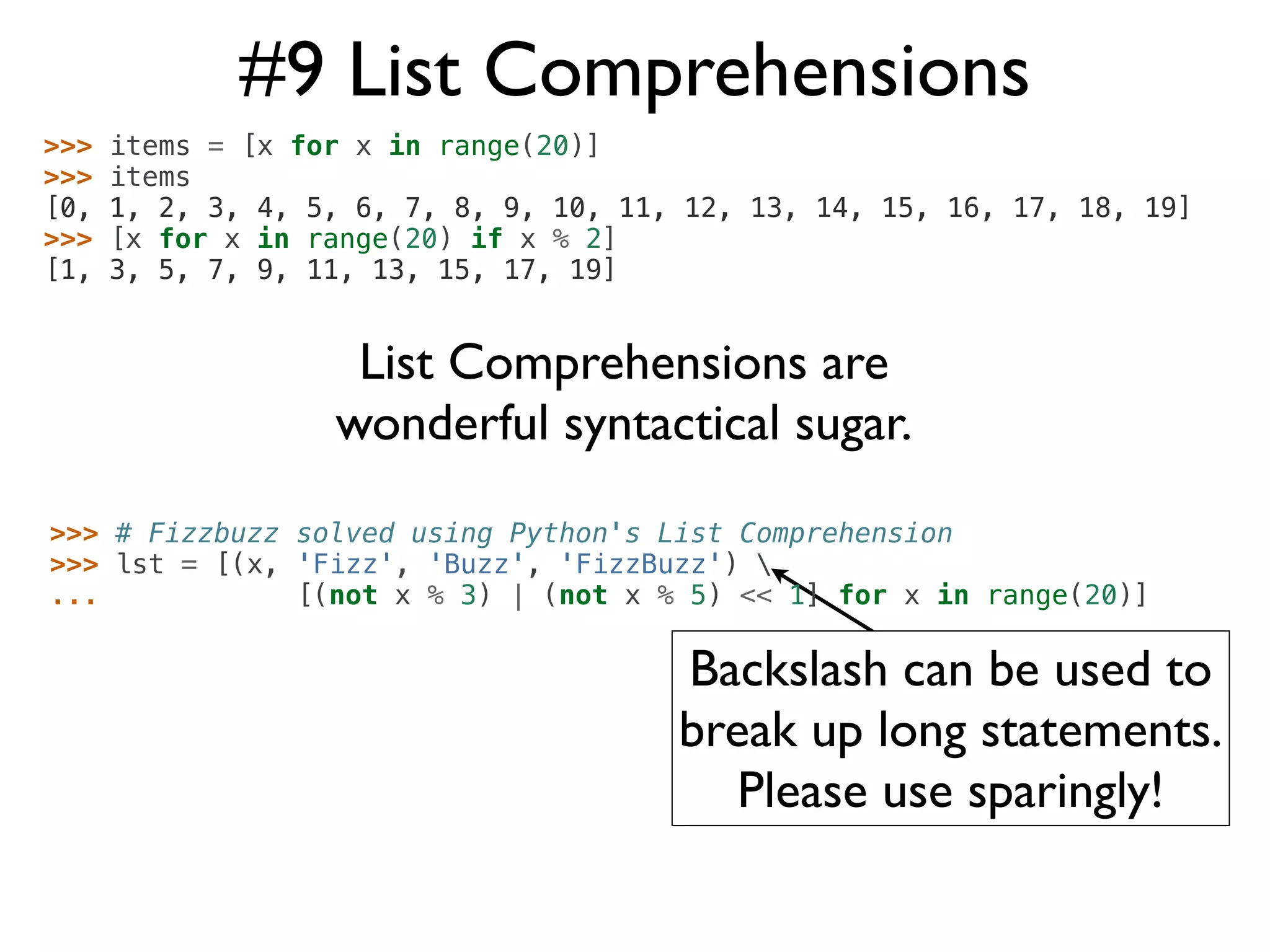 #9 List Comprehensions

>>> items = [x for x in range(20)]
>>> items
[0, 1, 2, 3, 4, 5, 6, 7, 8, 9, 10, 11, 12, 13, 14, 15, 16, 17, 18, 19]
>>> [x for x in range(20) if x % 2]
[1, 3, 5, 7, 9, 11, 13, 15, 17, 19]

List Comprehensions are wonderful syntactical sugar.

>>> # Fizzbuzz solved using Python's List Comprehension
>>> lst = [(x, 'Fizz', 'Buzz', 'FizzBuzz') \
...           [(not x % 3) | (not x % 5) << 1] for x in range(20)]

Backslash can be used to break up long statements. Please use sparingly!